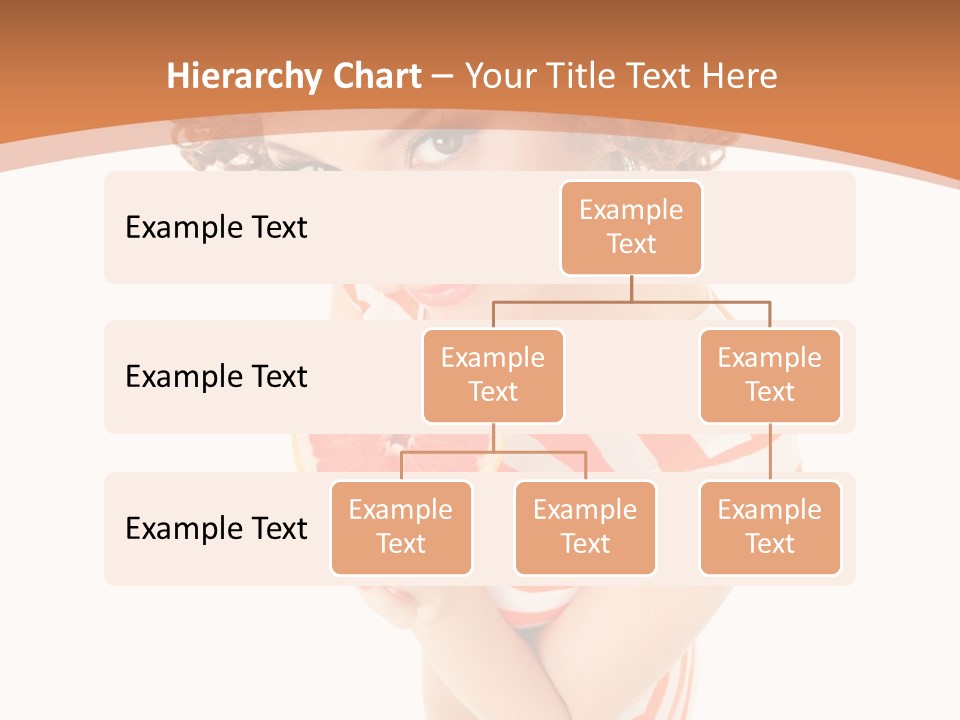 Hierarchy Chart – Your Title Text Here

Example Text

Example Text

Example Text

Example Text

Example Text

Example Text

Example Text

Example Text

Example Text